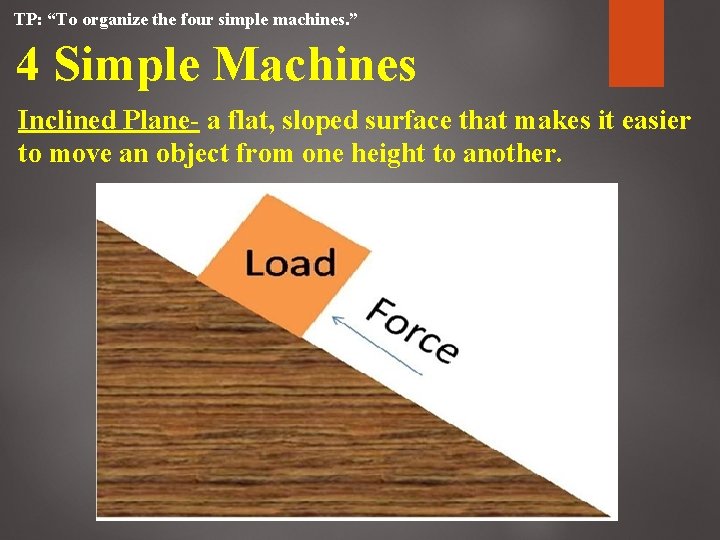 TP: “To organize the four simple machines.”

4 Simple Machines

Inclined Plane- a flat, sloped surface that makes it easier to move an object from one height to another.

Load

Force